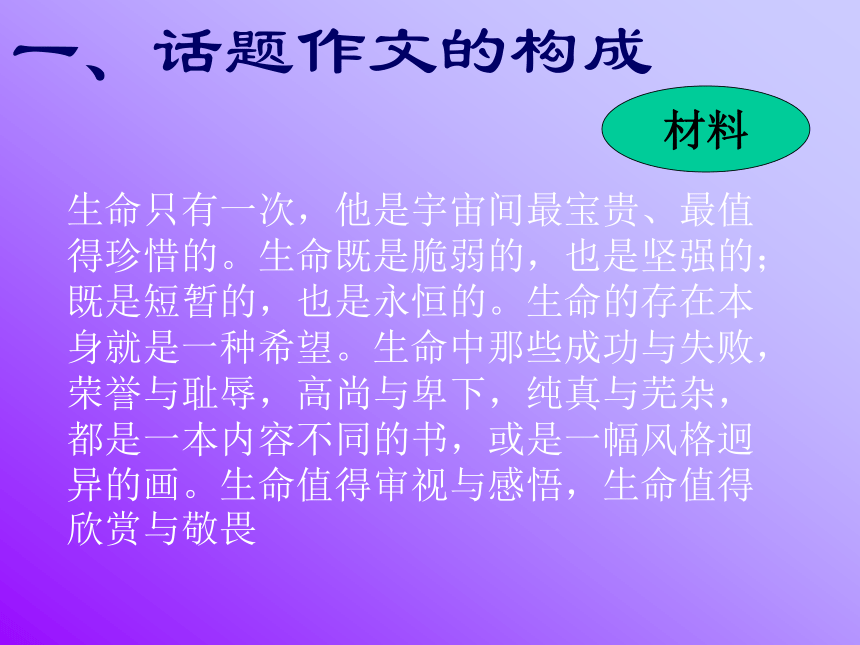 一、话题作文的构成

材料

生命只有一次，他是宇宙间最宝贵、最值得珍惜的。生命既是脆弱的，也是坚强的;既是短暂的，也是永恒的。生命的存在本身就是一种希望。生命中那些成功与失败，荣誉与耻辱，高尚与卑下，纯真与芜杂，都是一本内容不同的书，或是一幅风格迥异的画。生命值得审视与感悟，生命值得欣赏与敬畏